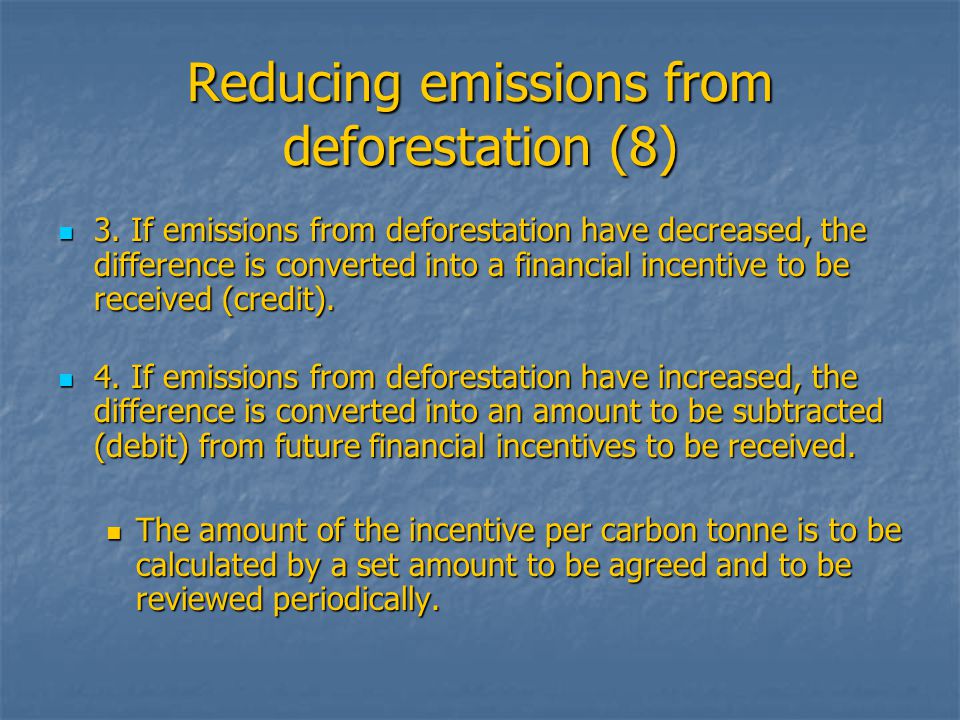 Reducing emissions from deforestation (8)

3. If emissions from deforestation have decreased, the difference is converted into a financial incentive to be received (credit).

4. If emissions from deforestation have increased, the difference is converted into an amount to be subtracted (debit) from future financial incentives to be received.

The amount of the incentive per carbon tonne is to be calculated by a set amount to be agreed and to be reviewed periodically.